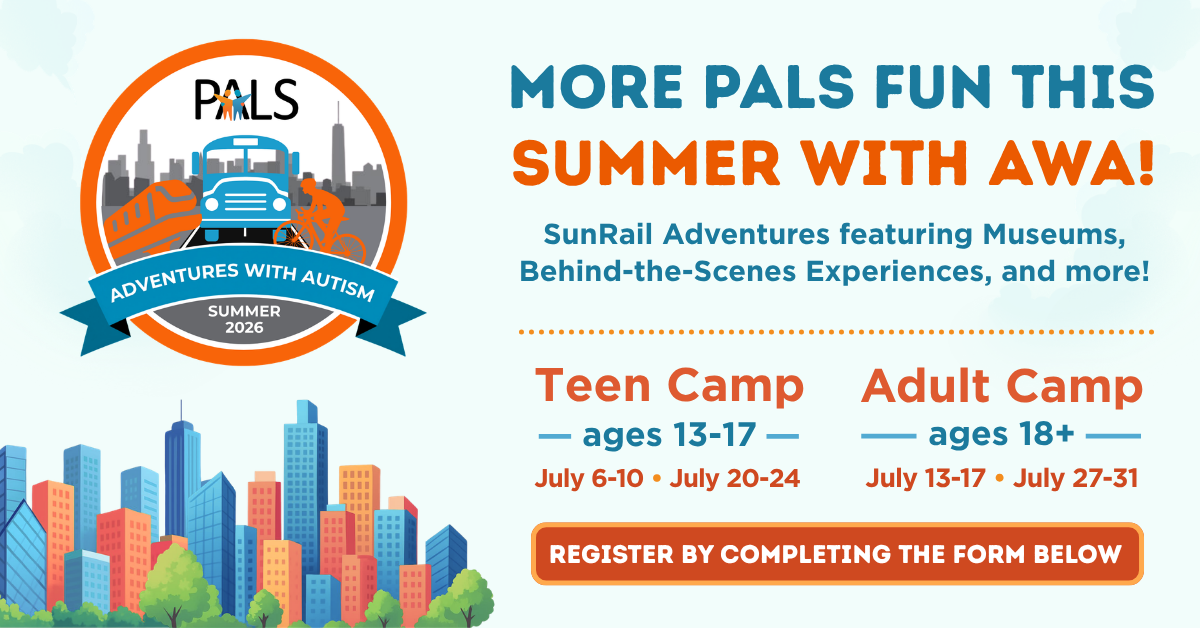 PALS

ADVENTURES WITH AUTISM

SUMMER 2026

MORE PALS FUN THIS SUMMER WITH AWA!

SunRail Adventures featuring Museums, Behind-the-Scenes Experiences, and more!

Teen Camp
— ages 13-17 —
July 6-10 • July 20-24

Adult Camp
— ages 18+ —
July 13-17 • July 27-31

REGISTER BY COMPLETING THE FORM BELOW